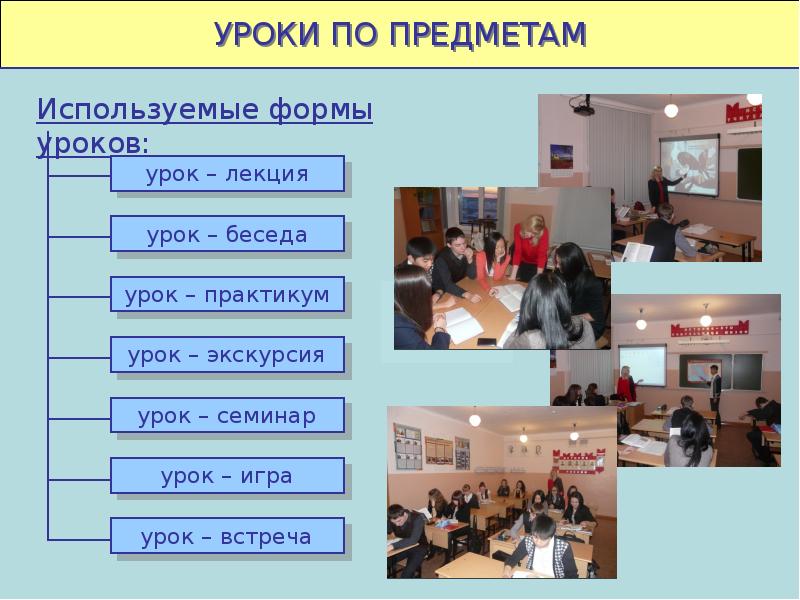 УРОКИ ПО ПРЕДМЕТАМ

Используемые формы уроков:

урок – лекция

урок – беседа

урок – практикум

урок – экскурсия

урок – семинар

урок – игра

урок – встреча